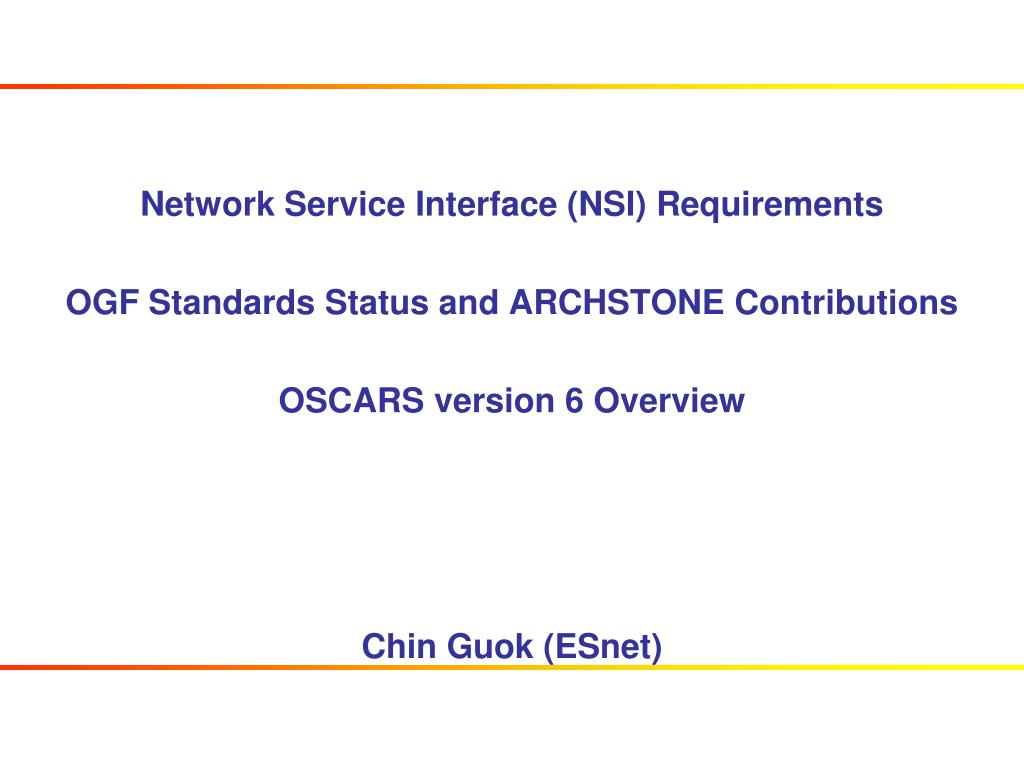 Network Service Interface (NSI) Requirements

OGF Standards Status and ARCHSTONE Contributions

OSCARS version 6 Overview

Chin Guok (ESnet)